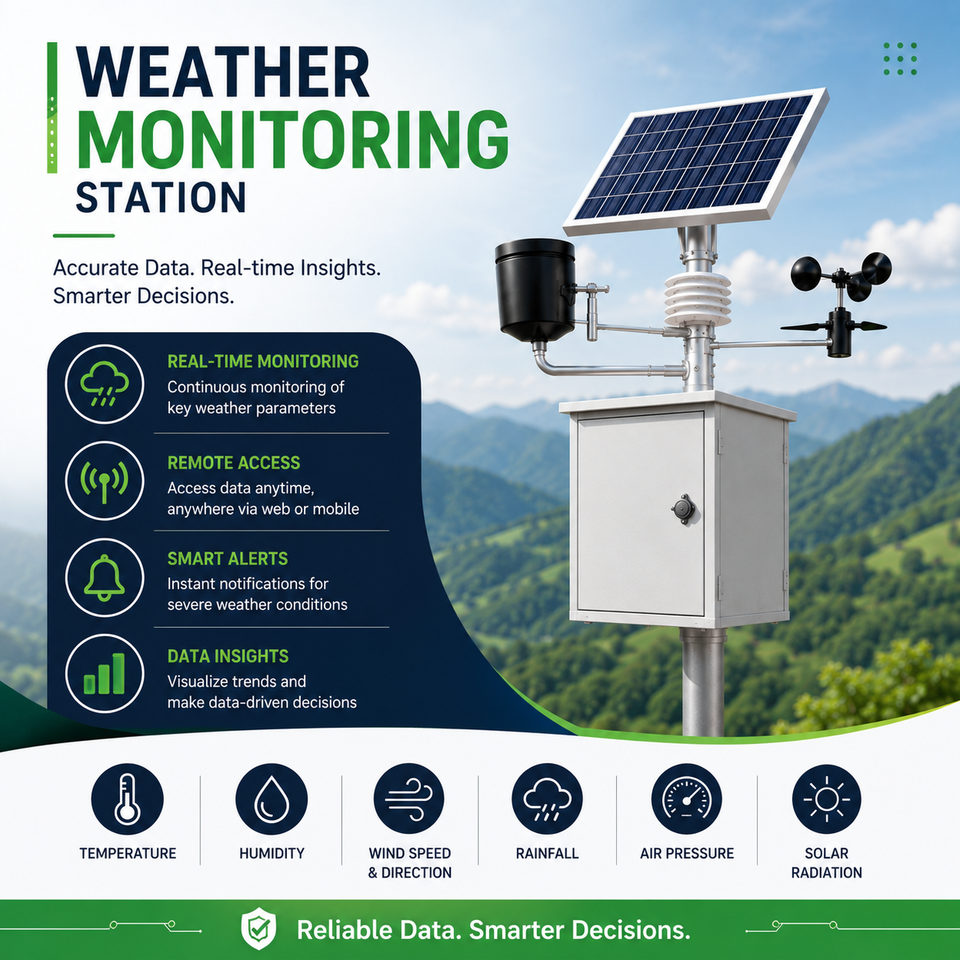 WEATHER
MONITORING
STATION

Accurate Data. Real-time Insights.
Smarter Decisions.

REAL-TIME MONITORING
Continuous monitoring of key weather parameters

REMOTE ACCESS
Access data anytime, anywhere via web or mobile

SMART ALERTS
Instant notifications for severe weather conditions

DATA INSIGHTS
Visualize trends and make data-driven decisions

TEMPERATURE

HUMIDITY

WIND SPEED & DIRECTION

RAINFALL

AIR PRESSURE

SOLAR RADIATION

Reliable Data. Smarter Decisions.